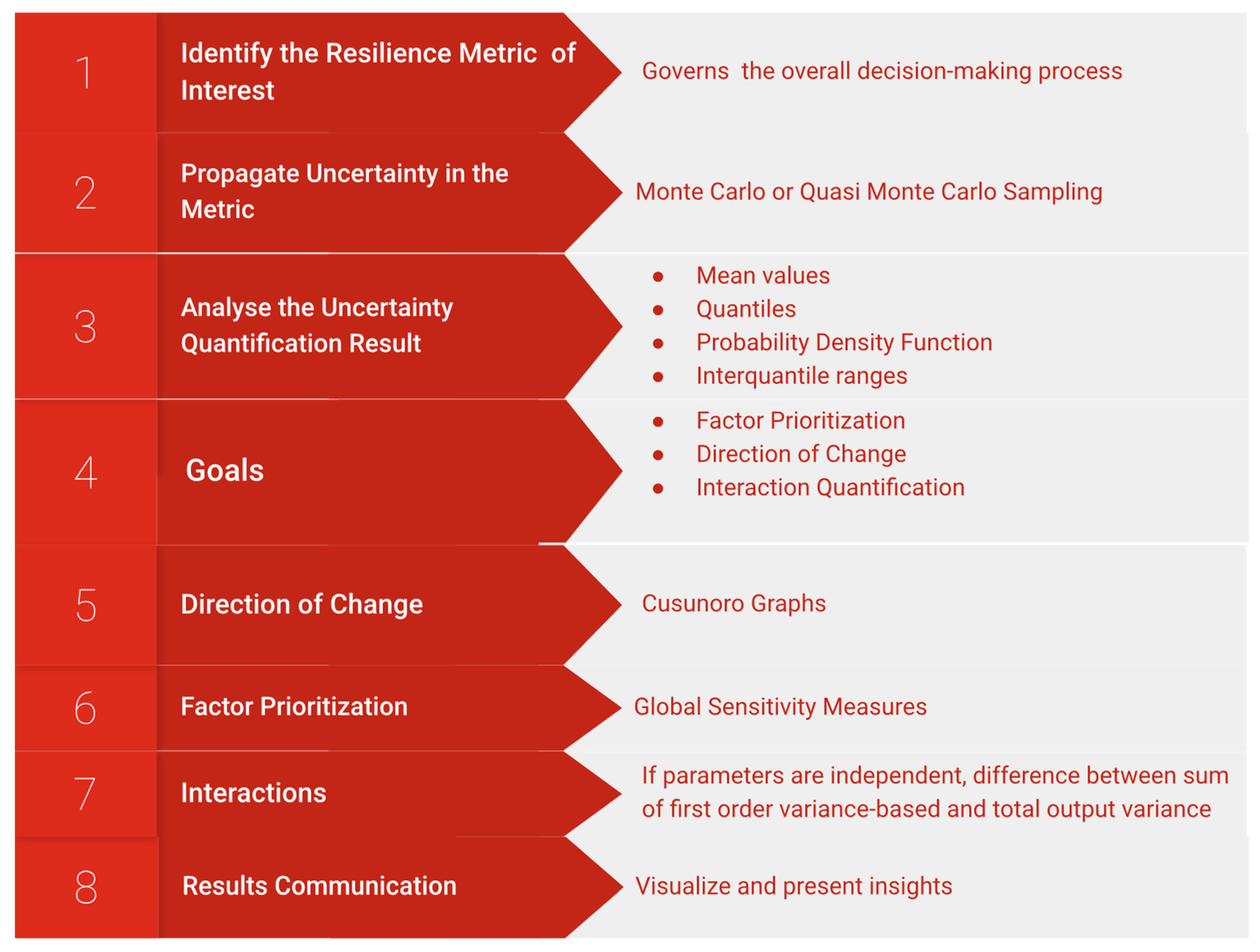 1

Identify the Resilience Metric of Interest

Governs the overall decision-making process

2

Propagate Uncertainty in the Metric

Monte Carlo or Quasi Monte Carlo Sampling

3

Analyse the Uncertainty Quantification Result

- Mean values
- Quantiles
- Probability Density Function
- Interquantile ranges

4

Goals

- Factor Prioritization
- Direction of Change
- Interaction Quantification

5

Direction of Change

Cusunoro Graphs

6

Factor Prioritization

Global Sensitivity Measures

7

Interactions

If parameters are independent, difference between sum of first order variance-based and total output variance

8

Results Communication

Visualize and present insights